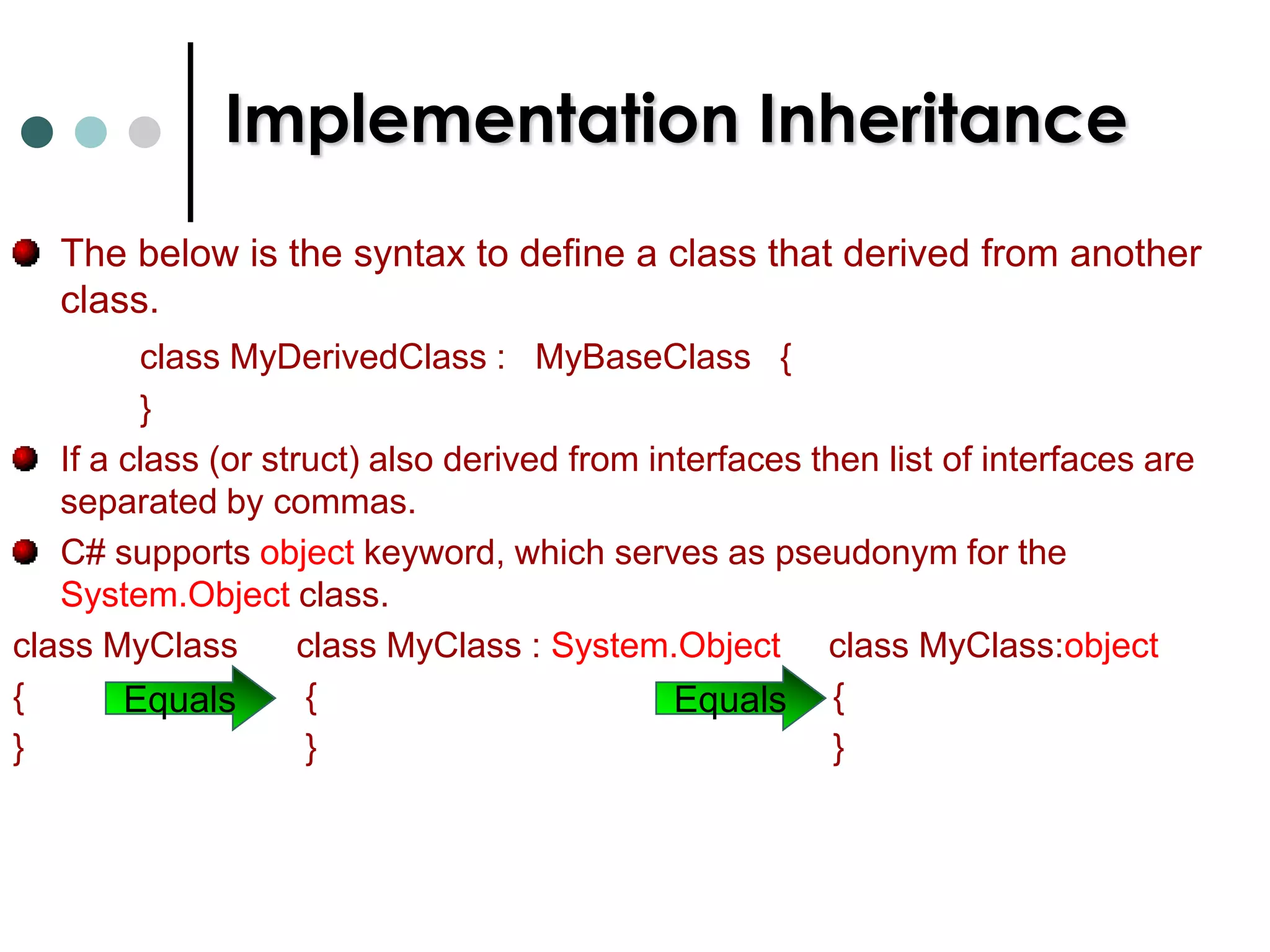 Implementation Inheritance

The below is the syntax to define a class that derived from another class.

class MyDerivedClass : MyBaseClass {
}

If a class (or struct) also derived from interfaces then list of interfaces are separated by commas.

C# supports object keyword, which serves as pseudonym for the System.Object class.

class MyClass
{
}

Equals

class MyClass : System.Object
{
}

Equals

class MyClass:object
{
}